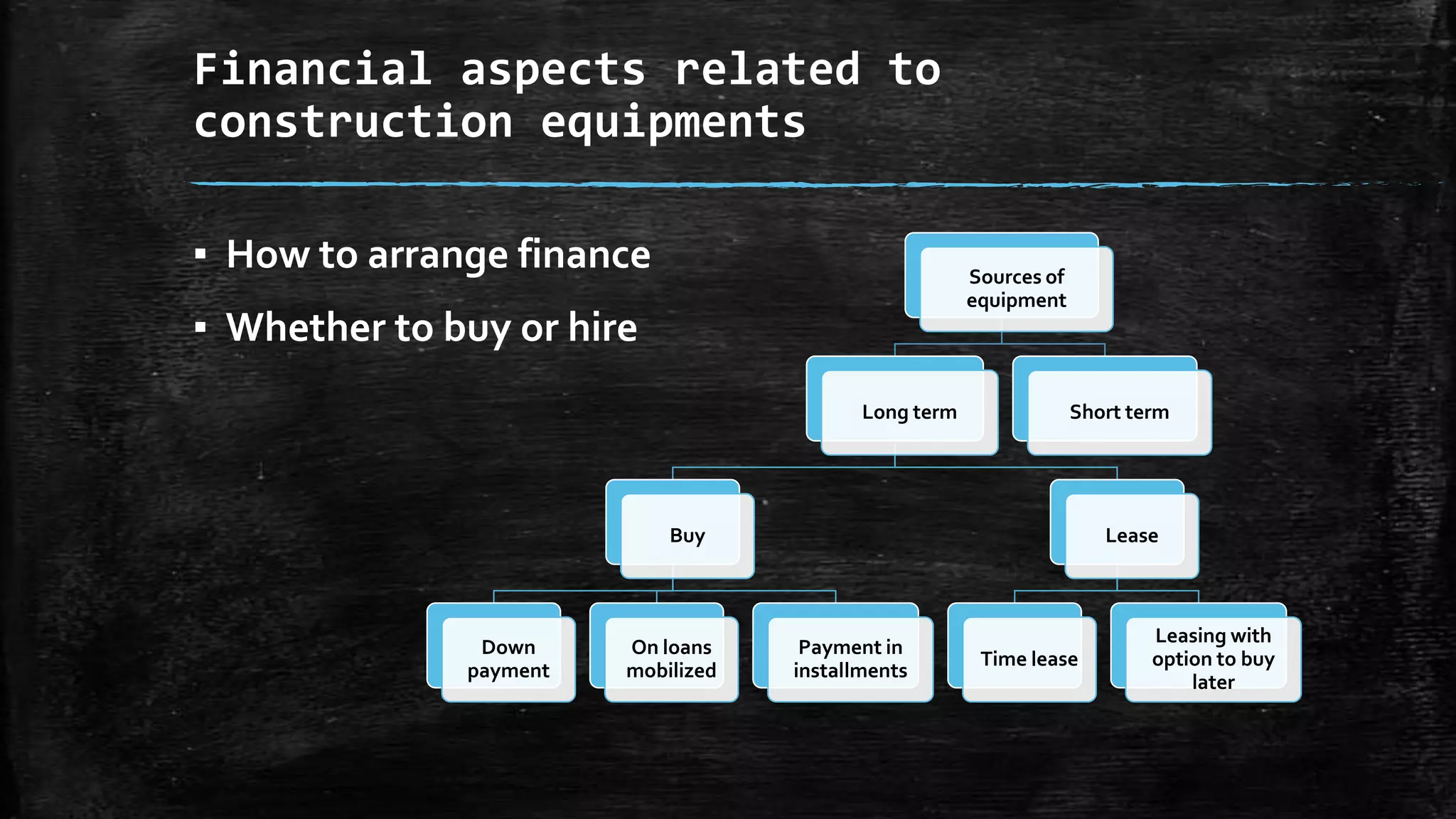 Financial aspects related to construction equipments

▪ How to arrange finance

▪ Whether to buy or hire

Sources of equipment

Long term

Short term

Buy

Lease

Down payment

On loans mobilized

Payment in installments

Time lease

Leasing with option to buy later